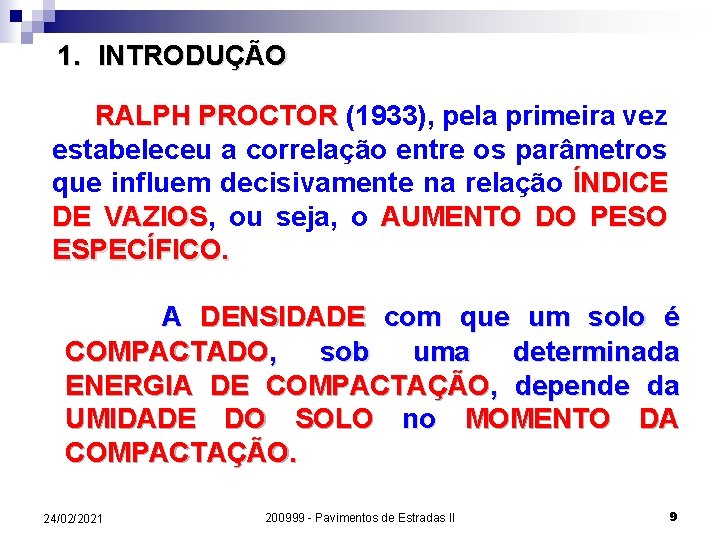 1. INTRODUÇÃO

RALPH PROCTOR (1933), pela primeira vez estabeleceu a correlação entre os parâmetros que influem decisivamente na relação ÍNDICE DE VAZIOS, ou seja, o AUMENTO DO PESO ESPECÍFICO.

A DENSIDADE com que um solo é COMPACTADO, sob uma determinada ENERGIA DE COMPACTAÇÃO, depende da UMIDADE DO SOLO no MOMENTO DA COMPACTAÇÃO.

24/02/2021

200999 - Pavimentos de Estradas II

9